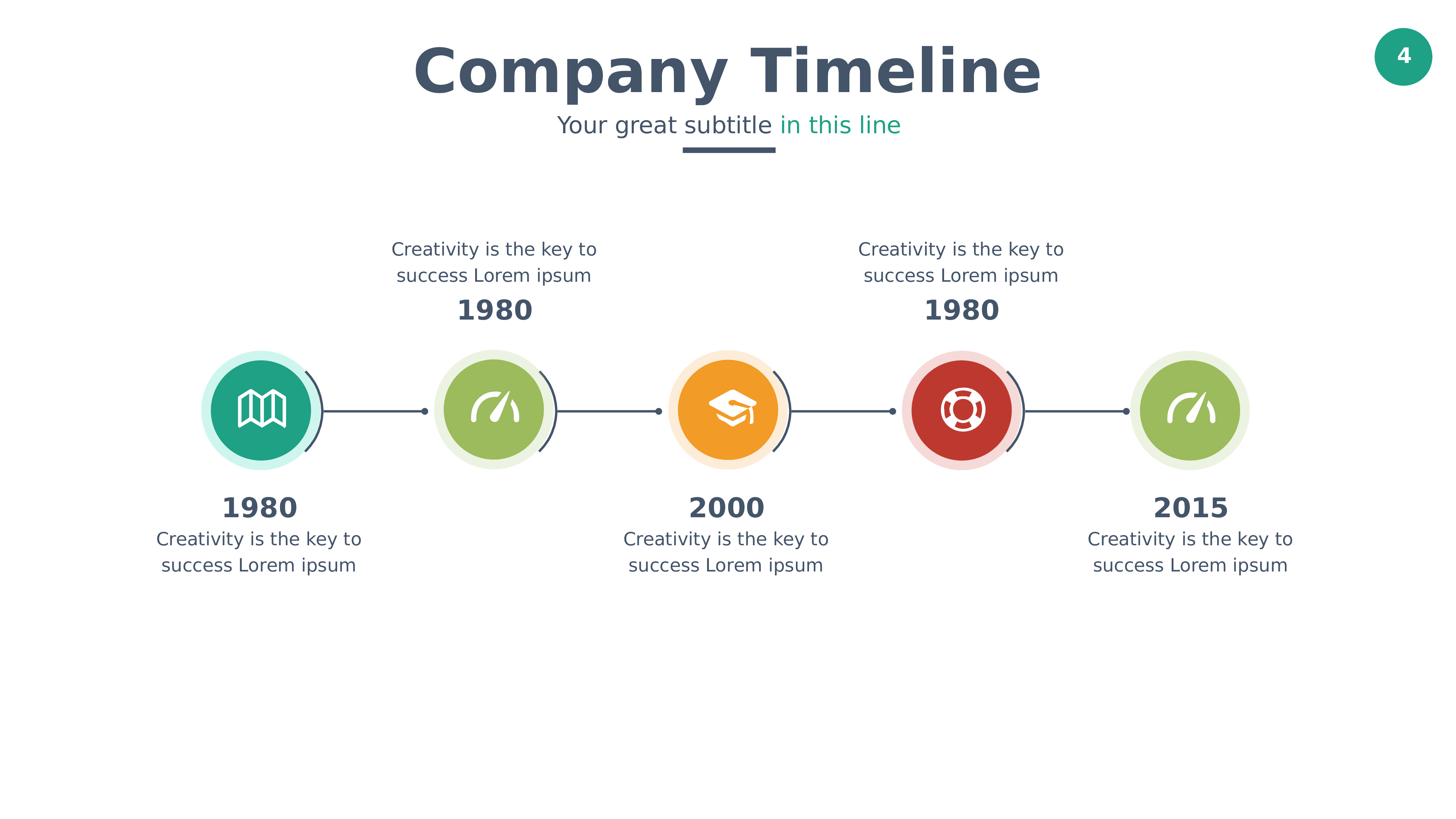 Company Timeline

4

Your great subtitle in this line

Creativity is the key to success Lorem ipsum

1980

Creativity is the key to success Lorem ipsum

1980

1980

Creativity is the key to success Lorem ipsum

2000

Creativity is the key to success Lorem ipsum

2015

Creativity is the key to success Lorem ipsum